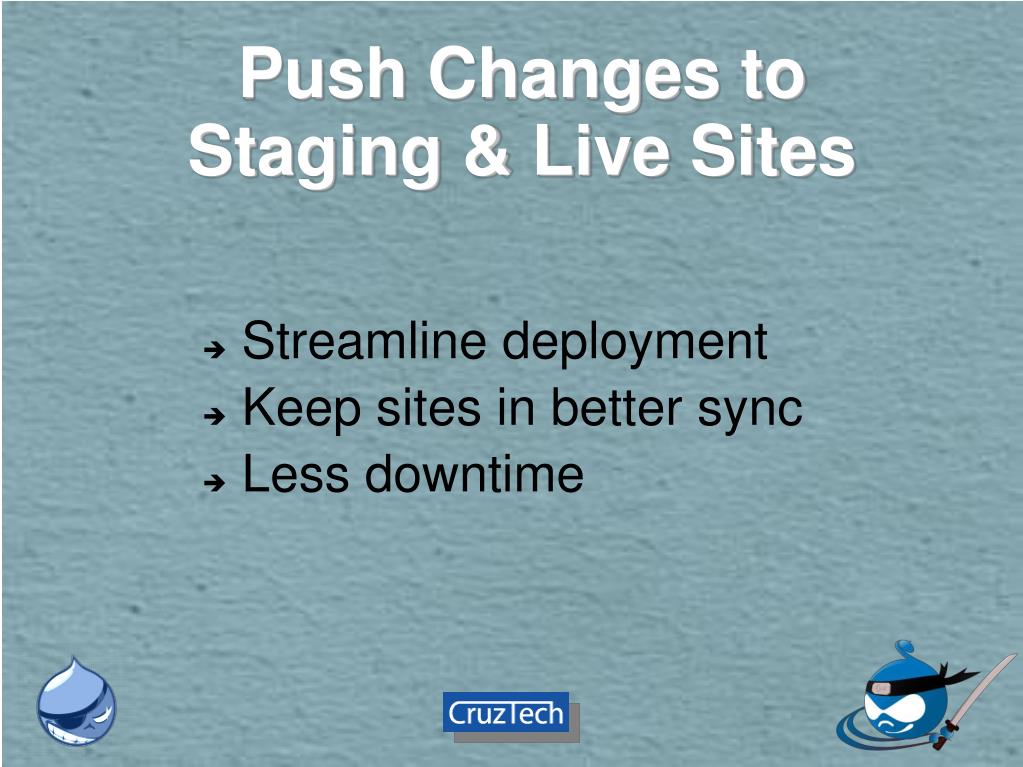 Push Changes to Staging & Live Sites

➔ Streamline deployment
➔ Keep sites in better sync
➔ Less downtime

CruzTech